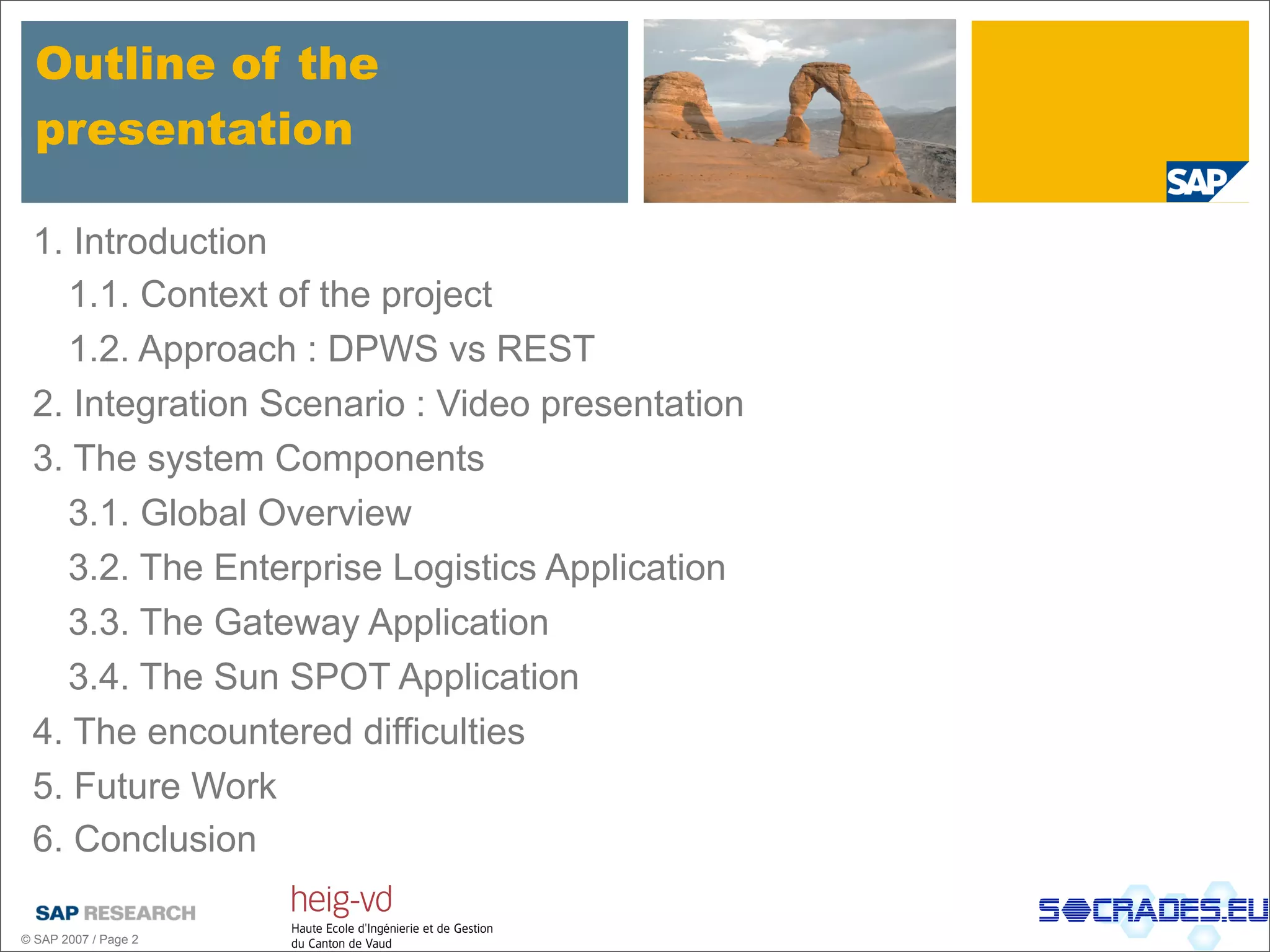 Outline of the presentation

SAP

1. Introduction

1.1. Context of the project

1.2. Approach : DPWS vs REST

2. Integration Scenario : Video presentation

3. The system Components

3.1. Global Overview

3.2. The Enterprise Logistics Application

3.3. The Gateway Application

3.4. The Sun SPOT Application

4. The encountered difficulties

5. Future Work

6. Conclusion

SAP RESEARCH

© SAP 2007 / Page 2

heig-vd
Haute Ecole d'Ingénierie et de Gestion du Canton de Vaud

SOCRADES.EU